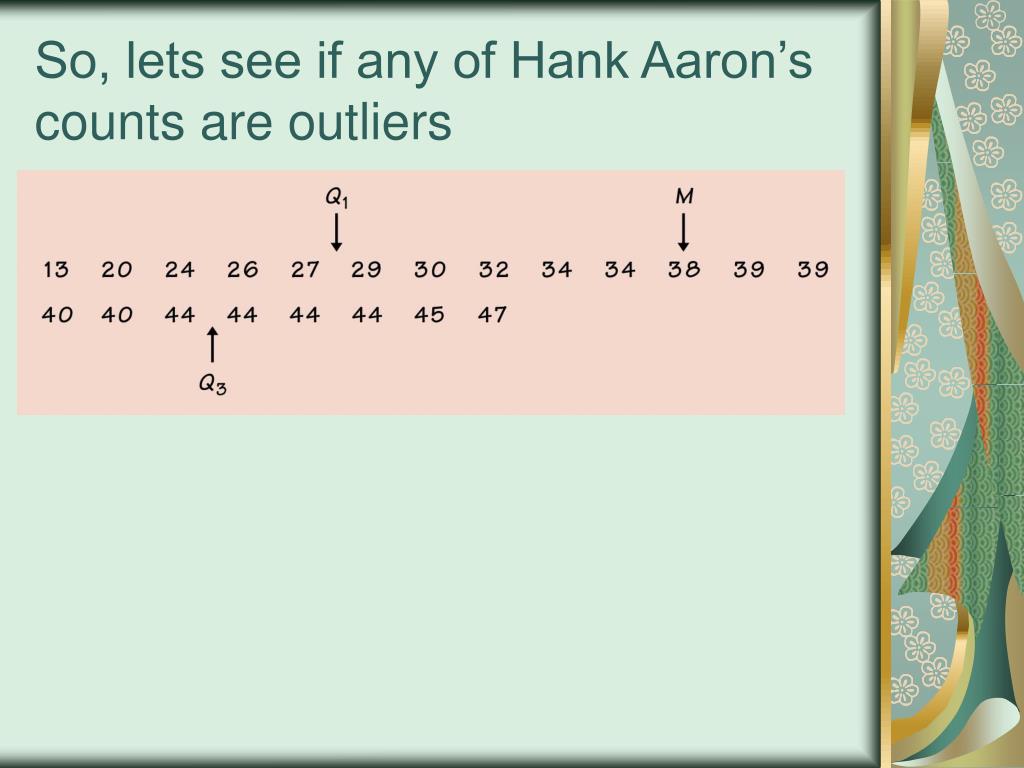 So, lets see if any of Hank Aaron's counts are outliers

$Q_1$

M

13 20 24 26 27 29 30 32 34 34 38 39 39

40 40 44 44 44 44 45 47

$Q_3$